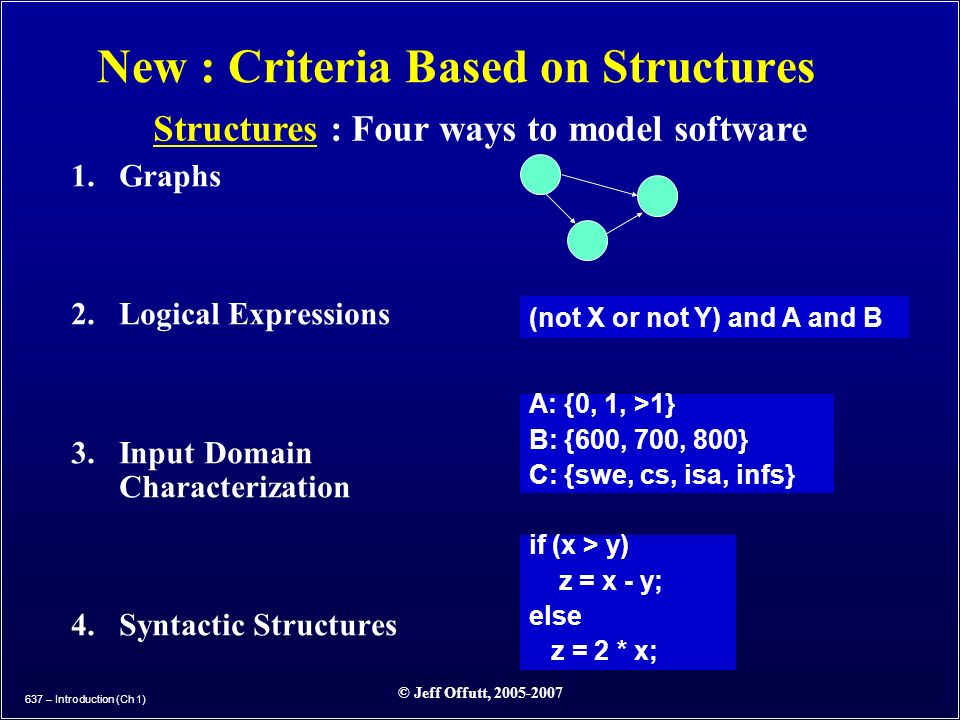 New : Criteria Based on Structures

Structures : Four ways to model software

1. Graphs

2. Logical Expressions

(not X or not Y) and A and B

3. Input Domain Characterization

A: {0, 1, >1}
B: {600, 700, 800}
C: {swe, cs, isa, infs}

4. Syntactic Structures

if (x > y)
z = x - y;
else
z = 2 * x;

637 – Introduction (Ch 1)

© Jeff Offutt, 2005-2007